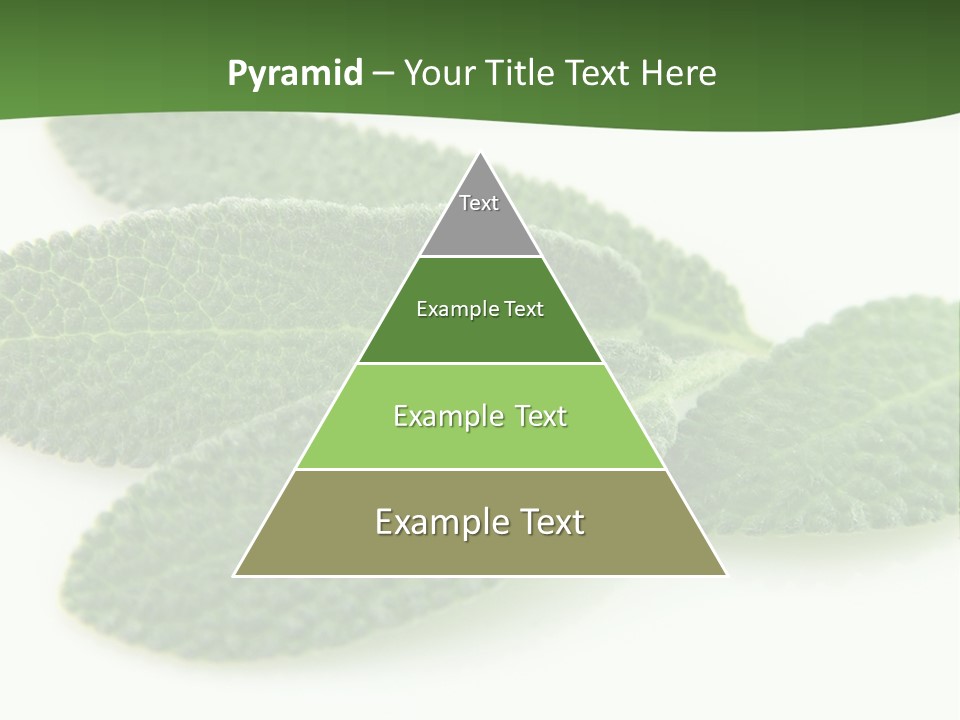 Pyramid – Your Title Text Here

Text

Example Text

Example Text

Example Text